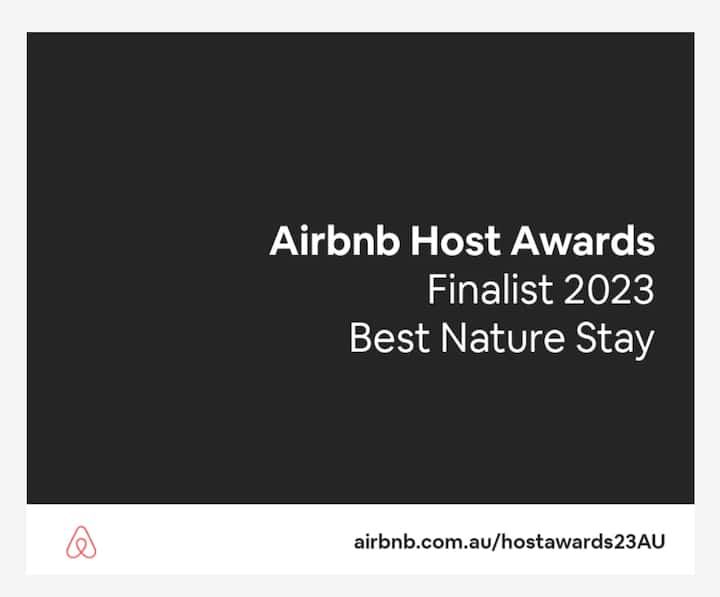 Airbnb Host Awards
Finalist 2023
Best Nature Stay

airbnb.com.au/hostawards23AU